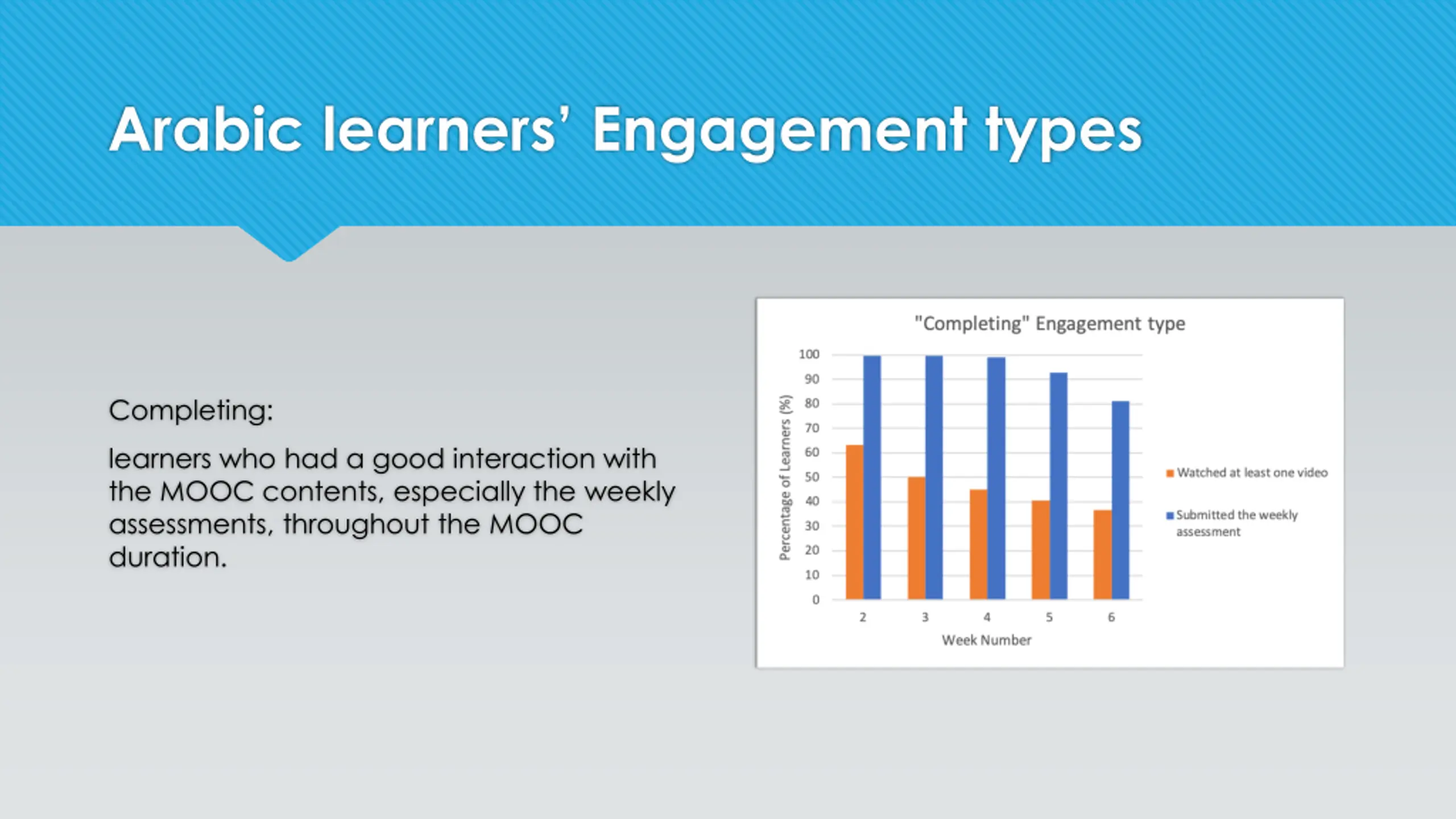 Arabic learners' Engagement types

Completing:

learners who had a good interaction with the MOOC contents, especially the weekly assessments, throughout the MOOC duration.

"Completing" Engagement type

Percentage of Learners (%)

100
90
80
70
60
50
40
30
20
10
0

2
3
4
5
6

Week Number

Watched at least one video

Submitted the weekly assessment